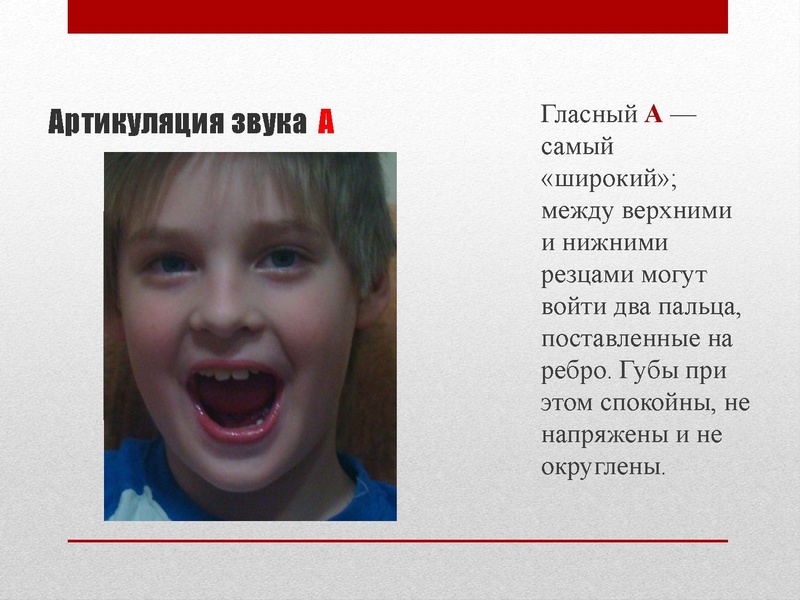 Артикуляция звука А

Гласный А — самый «широкий»; между верхними и нижними резцами могут войти два пальца, поставленные на ребро. Губы при этом спокойны, не напряжены и не округлены.